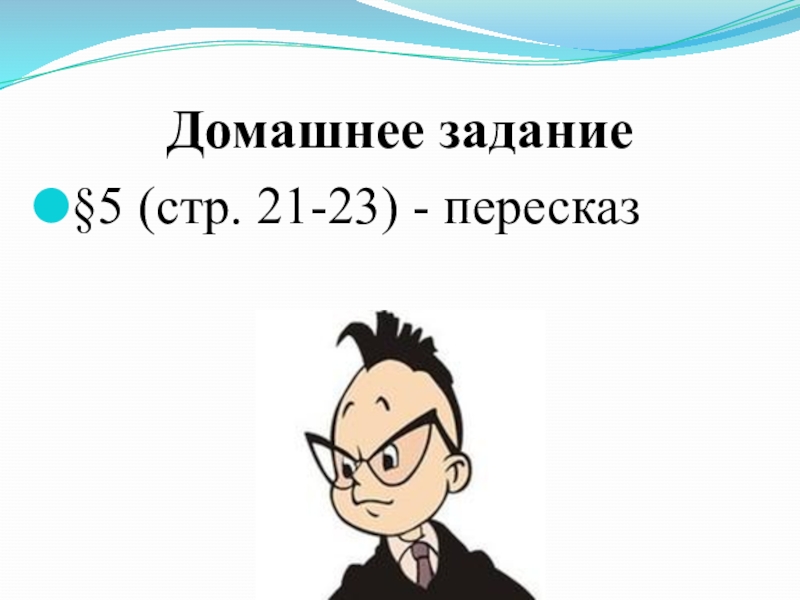 Домашнее задание

§5 (стр. 21-23) - пересказ